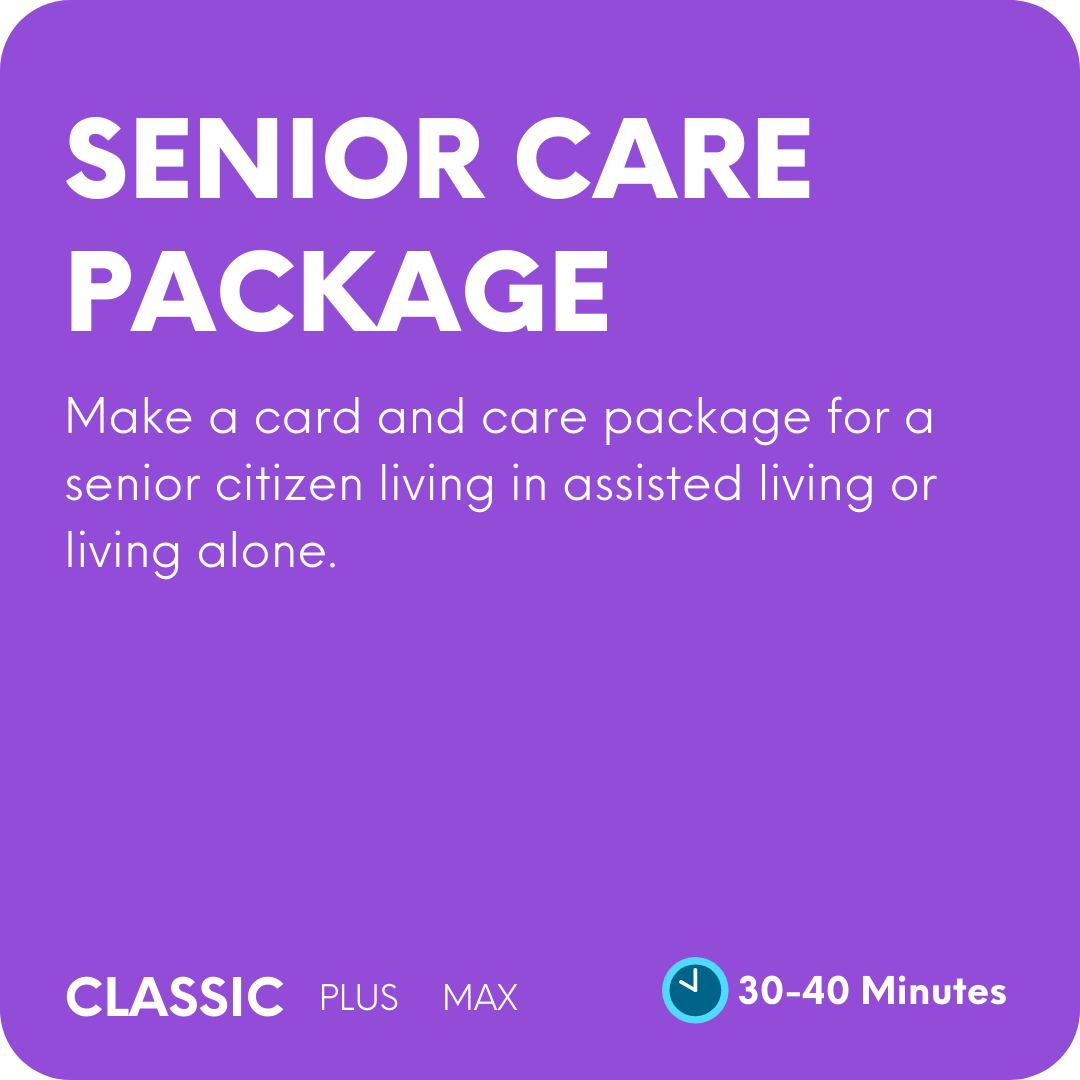 SENIOR CARE PACKAGE

Make a card and care package for a senior citizen living in assisted living or living alone.

CLASSIC PLUS MAX

30-40 Minutes